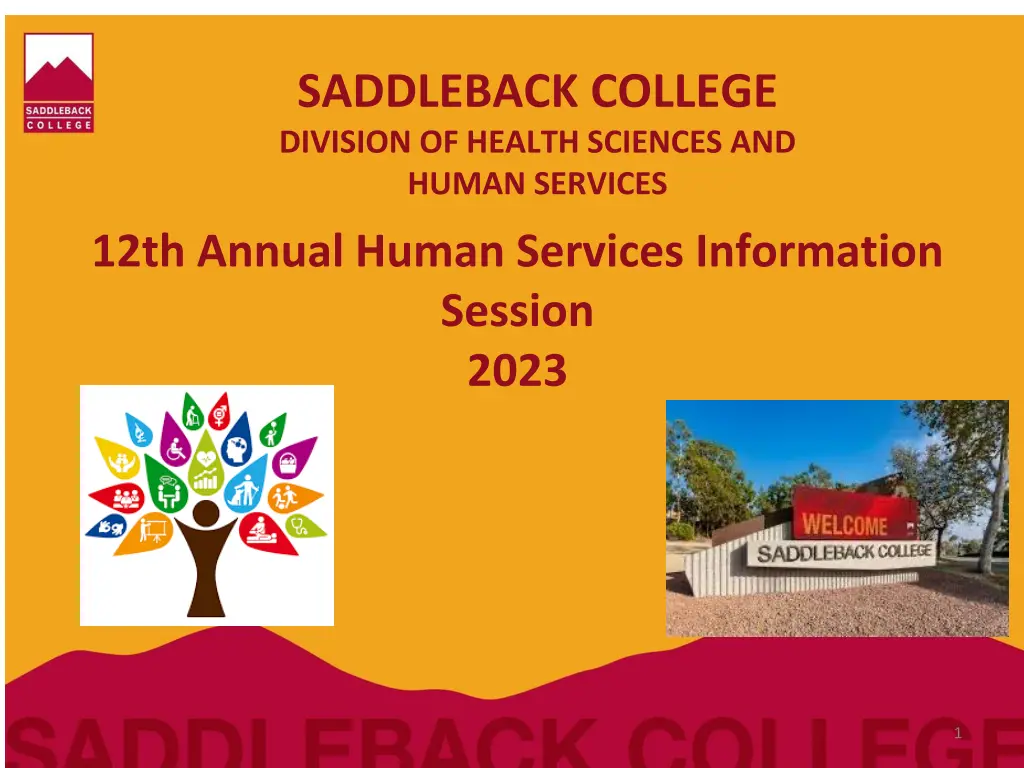 SADDLEBACK COLLEGE

SADDLEBACK COLLEGE
DIVISION OF HEALTH SCIENCES AND HUMAN SERVICES

12th Annual Human Services Information Session
2023

WELCOME
SADDLEBACK COLLEGE

SADDLEBACK COLLEGE

1